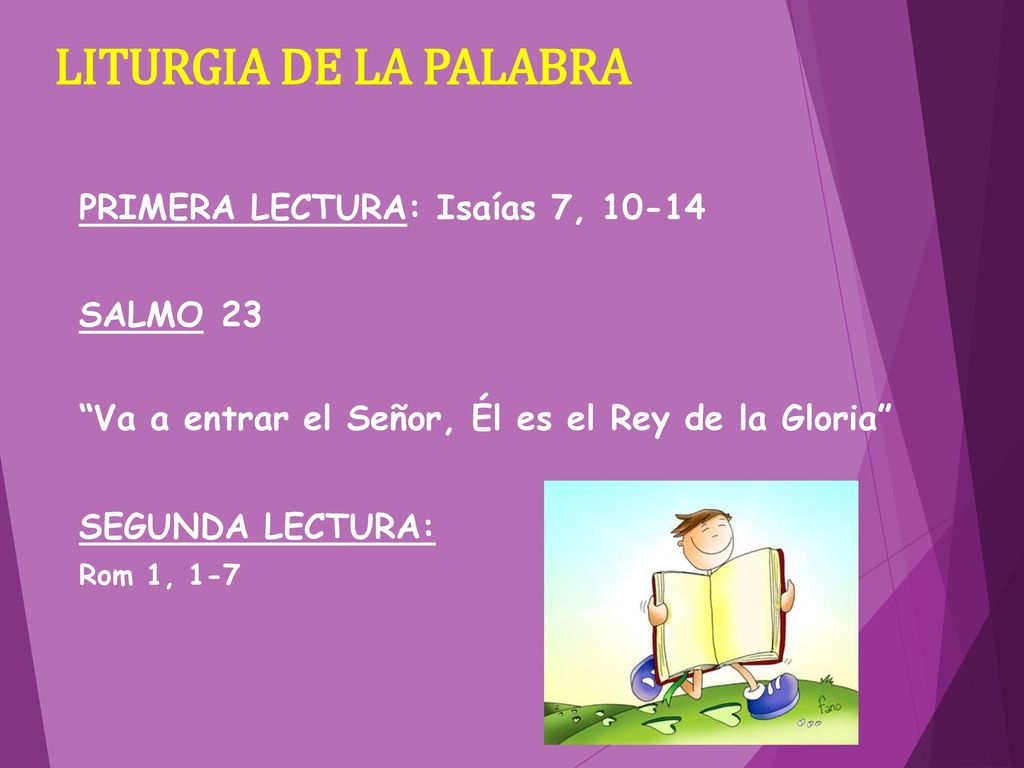 LITURGIA DE LA PALABRA

PRIMERA LECTURA: Isaías 7, 10-14

SALMO 23

“Va a entrar el Señor, Él es el Rey de la Gloria”

SEGUNDA LECTURA:
Rom 1, 1-7

fano